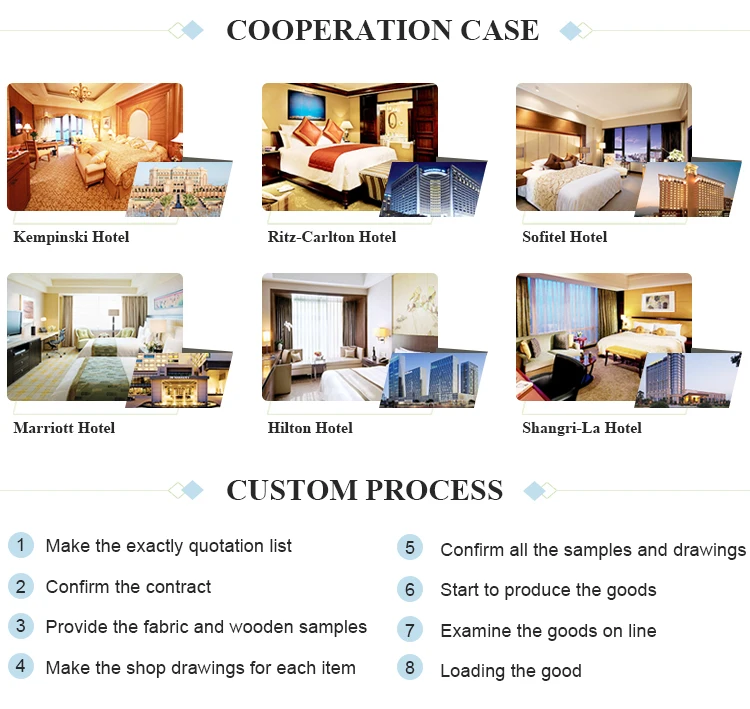 COOPERATION CASE

Kempinski Hotel

Ritz-Carlton Hotel

Sofitel Hotel

Marriott Hotel

Hilton Hotel

Shangri-La Hotel

CUSTOM PROCESS

1 Make the exactly quotation list

2 Confirm the contract

3 Provide the fabric and wooden samples

4 Make the shop drawings for each item

5 Confirm all the samples and drawings

6 Start to produce the goods

7 Examine the goods on line

8 Loading the good